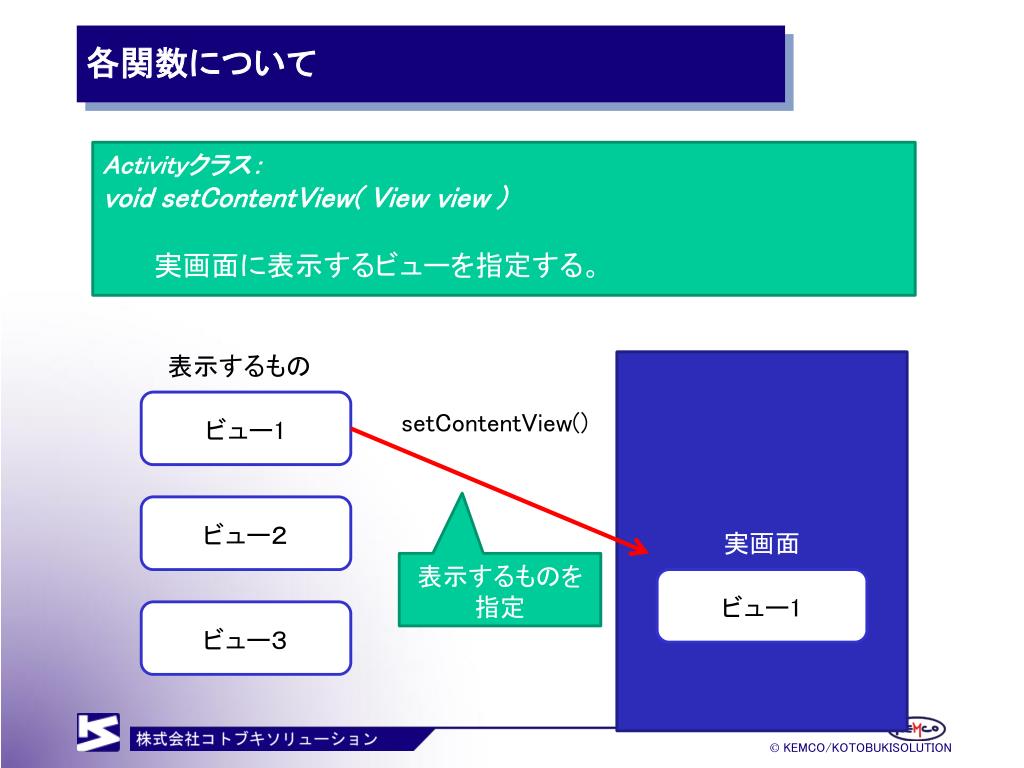 各関数について

Activityクラス：
void setContentView( View view )

実画面に表示するビューを指定する。

表示するもの

ビュー1

ビュー2

ビュー3

setContentView()

表示するものを指定

実画面

ビュー1

株式会社コトブキソリューション

KEMCO

© KEMCO/KOTOBUKISOLUTION